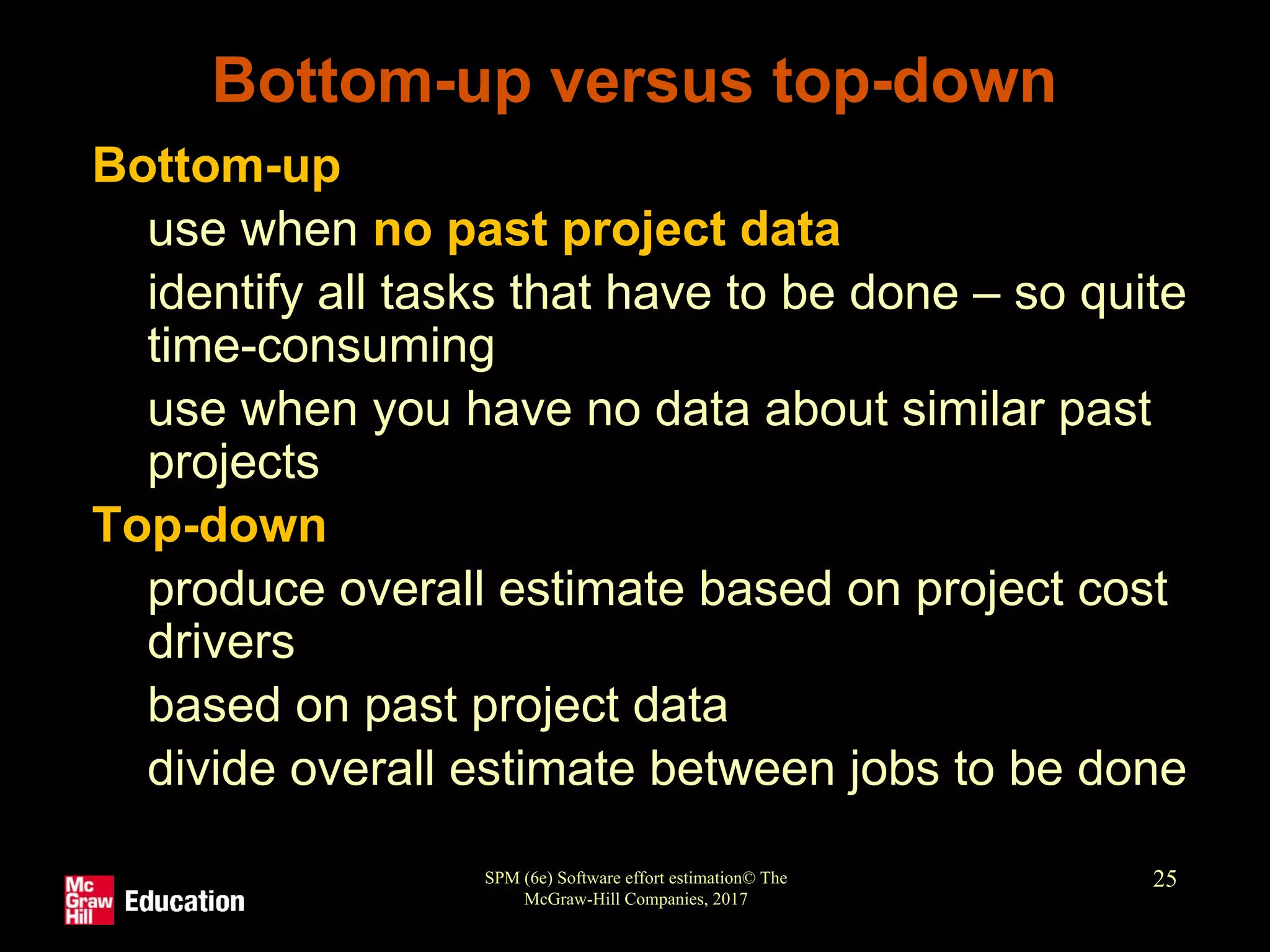 Bottom-up versus top-down

Bottom-up

use when no past project data

identify all tasks that have to be done – so quite time-consuming

use when you have no data about similar past projects

Top-down

produce overall estimate based on project cost drivers

based on past project data

divide overall estimate between jobs to be done

Mc Graw Hill Education

SPM (6e) Software effort estimation© The McGraw-Hill Companies, 2017

25